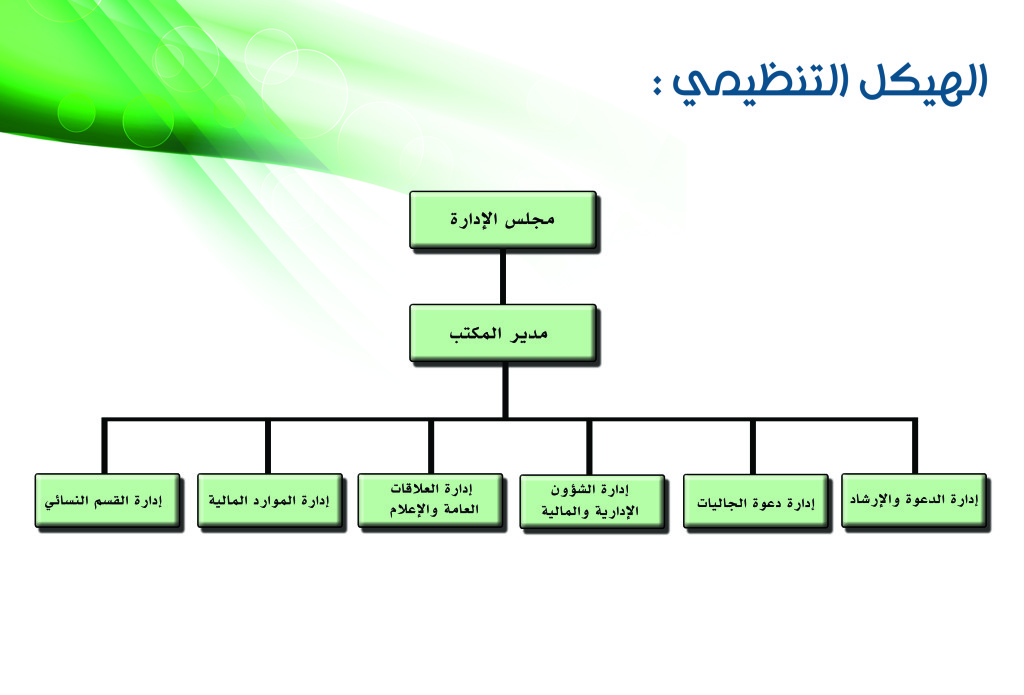 الهيكل التنظيمي :

مجلس الإدارة

مدير المكتب

إدارة الدعوة والإرشاد

إدارة دعوة الجاليات

إدارة الشؤون الإدارية والمالية

إدارة العلاقات العامة والإعلام

إدارة الموارد المالية

إدارة القسم النسائي